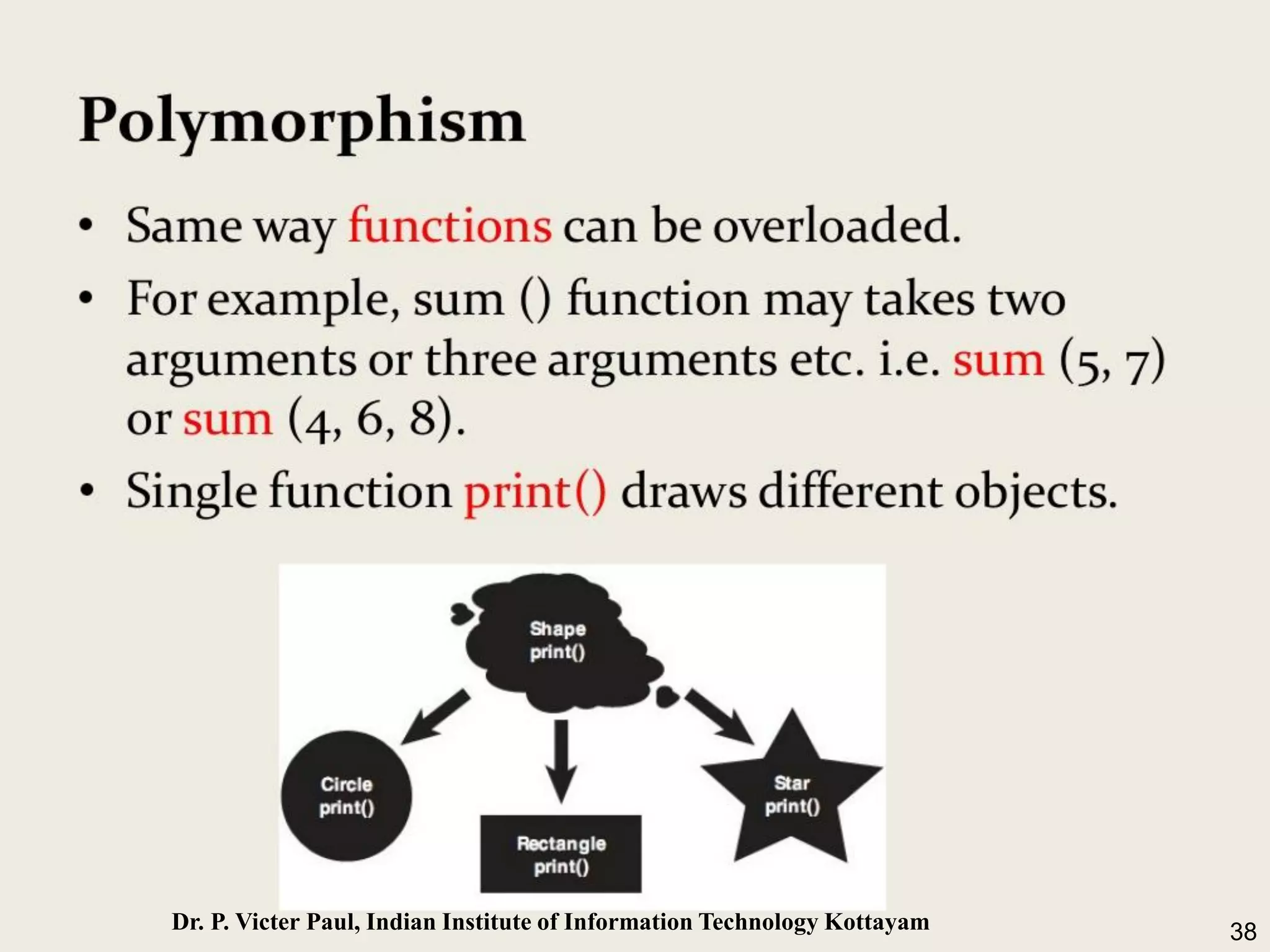 Polymorphism

• Same way functions can be overloaded.

• For example, sum () function may takes two arguments or three arguments etc. i.e. sum (5, 7) or sum (4, 6, 8).

• Single function print() draws different objects.

Shape
print()

Circle
print()

Rectangle
print()

Star
print()

Dr. P. Victer Paul, Indian Institute of Information Technology Kottayam

38